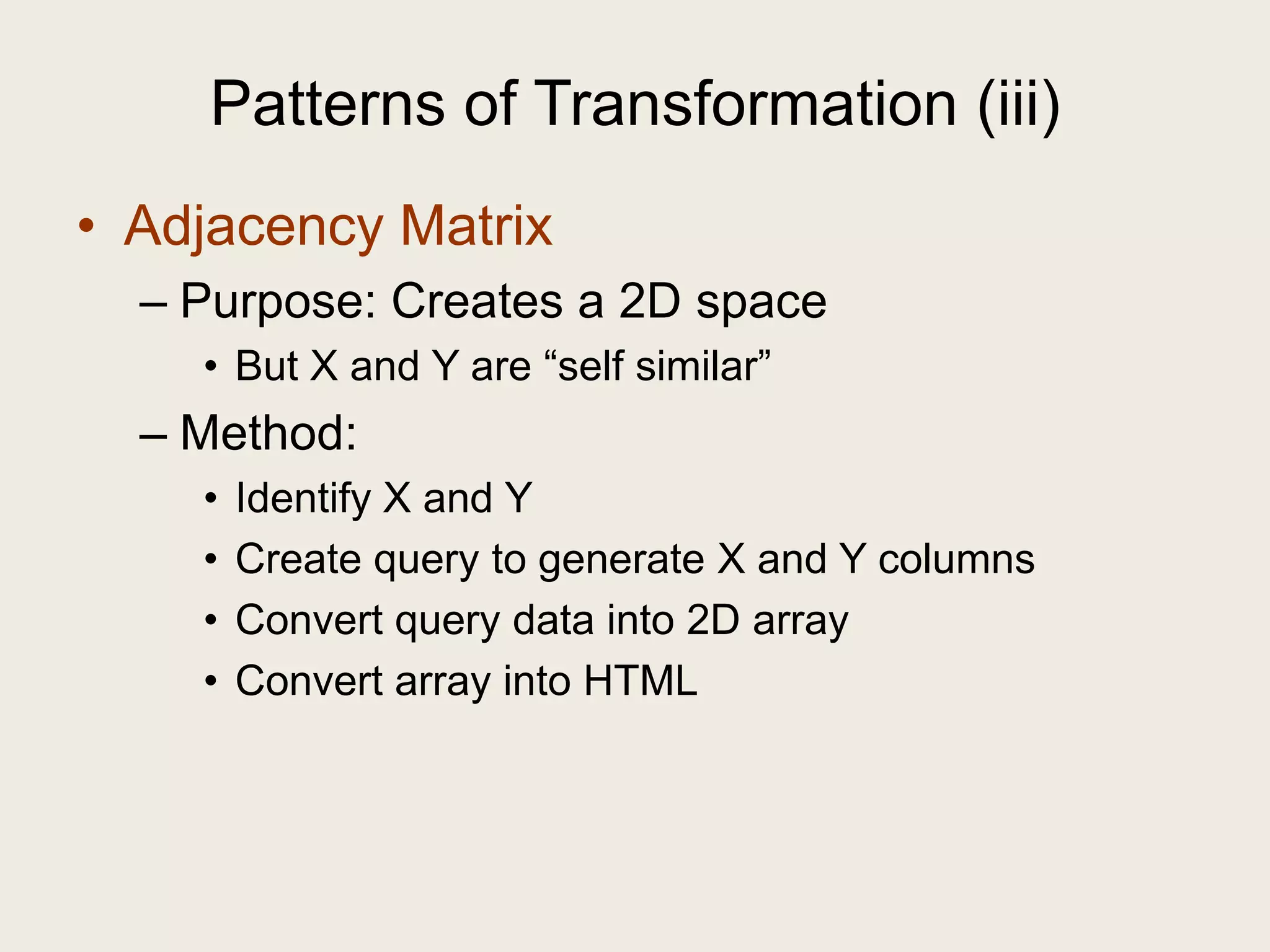 Patterns of Transformation (iii)

• Adjacency Matrix
– Purpose: Creates a 2D space
• But X and Y are “self similar”
– Method:
• Identify X and Y
• Create query to generate X and Y columns
• Convert query data into 2D array
• Convert array into HTML